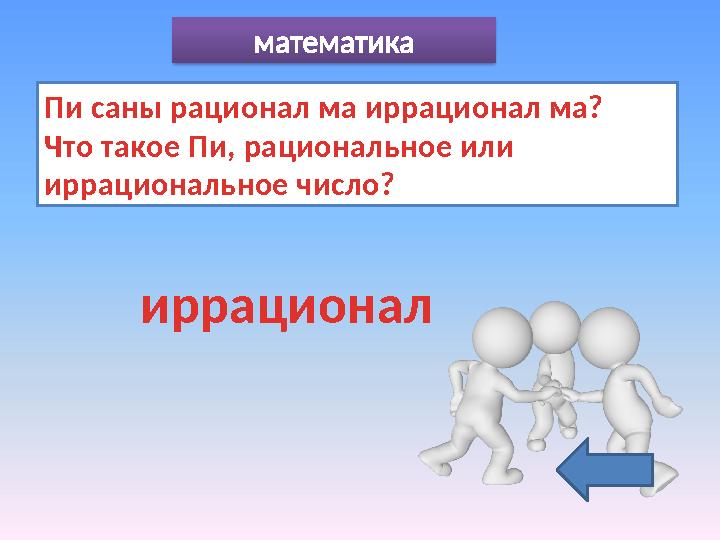 математика

Пи саны рационал ма иррационал ма?
Что такое Пи, рациональное или иррациональное число?

иррационал